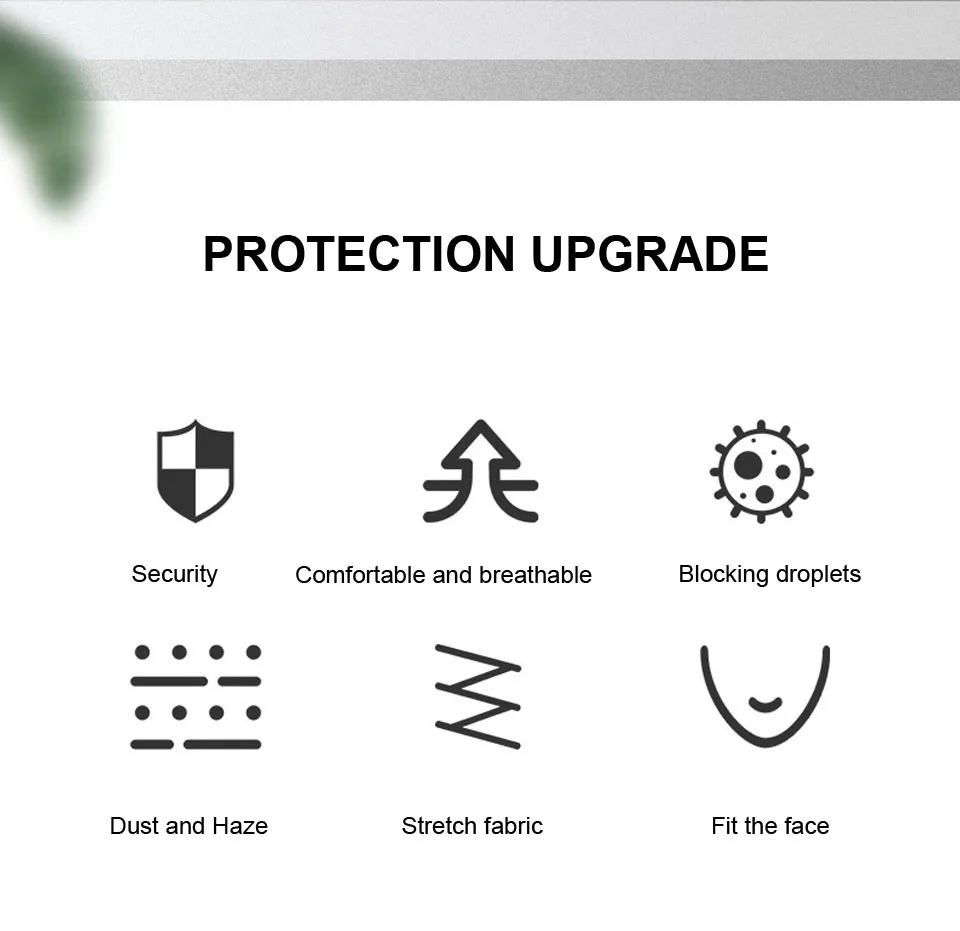 PROTECTION UPGRADE

Security

Comfortable and breathable

Blocking droplets

Dust and Haze

Stretch fabric

Fit the face